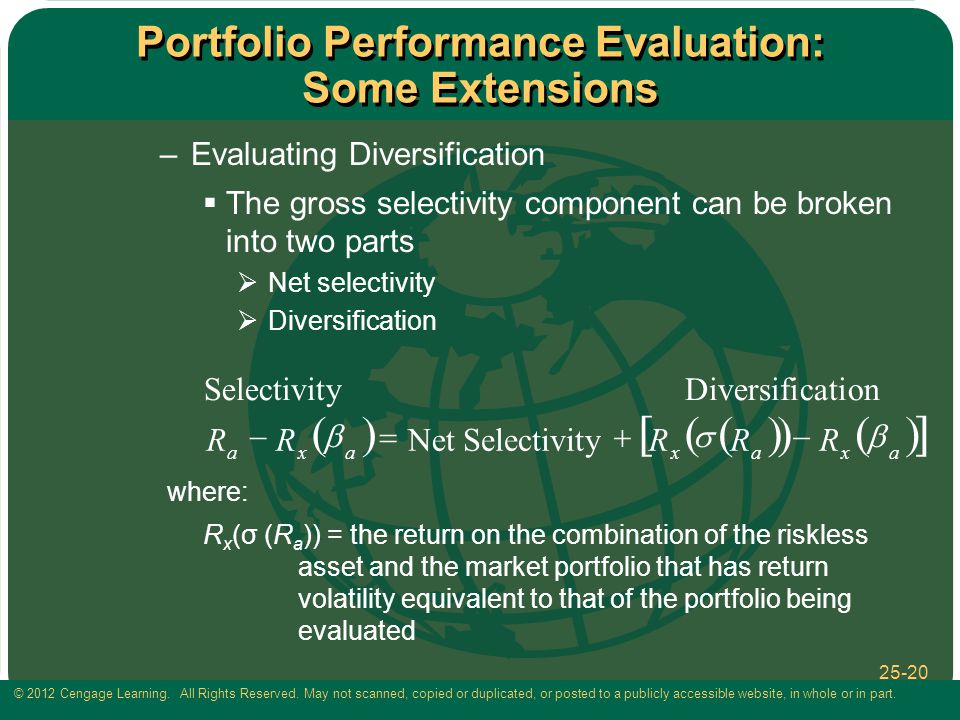 Portfolio Performance Evaluation: Some Extensions

– Evaluating Diversification

▪ The gross selectivity component can be broken into two parts

➢ Net selectivity

➢ Diversification

Selectivity Diversification

$R_a - R_x(\beta_a) = \text{Net Selectivity} + [R_x(\sigma(R_a)) - R_x(\beta_a)]$

where:

$R_x(\sigma(R_a))$ = the return on the combination of the riskless asset and the market portfolio that has return volatility equivalent to that of the portfolio being evaluated

25-20

© 2012 Cengage Learning. All Rights Reserved. May not scanned, copied or duplicated, or posted to a publicly accessible website, in whole or in part.